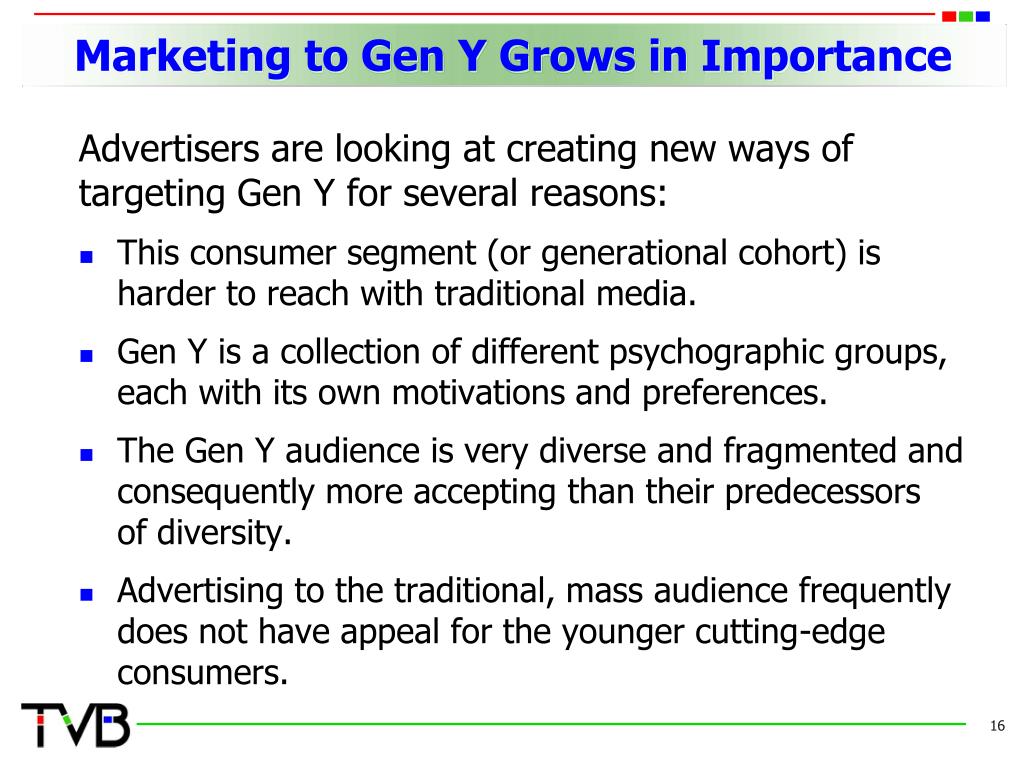 Marketing to Gen Y Grows in Importance

Advertisers are looking at creating new ways of targeting Gen Y for several reasons:

- This consumer segment (or generational cohort) is harder to reach with traditional media.
- Gen Y is a collection of different psychographic groups, each with its own motivations and preferences.
- The Gen Y audience is very diverse and fragmented and consequently more accepting than their predecessors of diversity.
- Advertising to the traditional, mass audience frequently does not have appeal for the younger cutting-edge consumers.

TVB

16